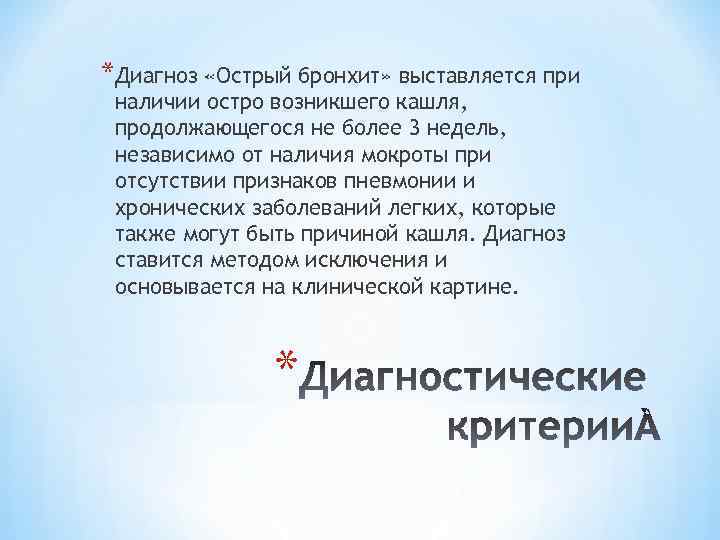 *Диагноз «Острый бронхит» выставляется при наличии остро возникшего кашля, продолжающегося не более 3 недель, независимо от наличия мокроты при отсутствии признаков пневмонии и хронических заболеваний легких, которые также могут быть причиной кашля. Диагноз ставится методом исключения и основывается на клинической картине.

*Диагностические критерииÀ